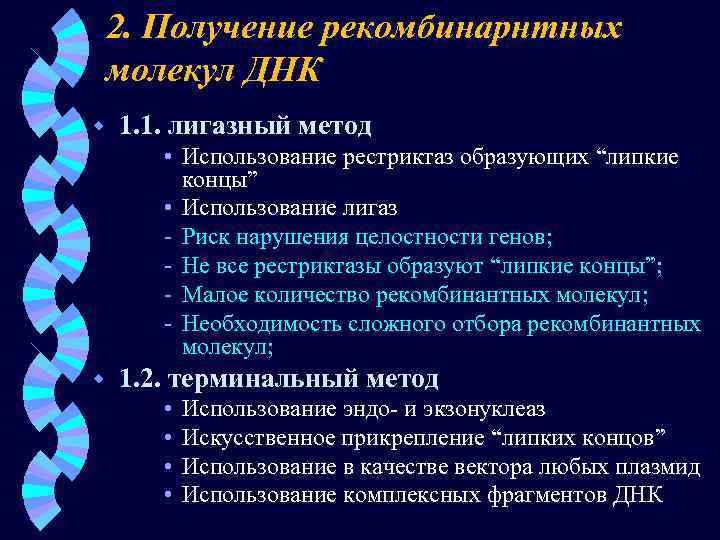 2. Получение рекомбинарнтных молекул ДНК

• 1.1. лигазный метод
  • Использование рестриктаз образующих “липкие концы”
  • Использование лигаз
  - Риск нарушения целостности генов;
  - Не все рестриктазы образуют “липкие концы”;
  - Малое количество рекомбинантных молекул;
  - Необходимость сложного отбора рекомбинантных молекул;
• 1.2. терминальный метод
  • Использование эндо- и экзонуклеаз
  • Искусственное прикрепление “липких концов”
  • Использование в качестве вектора любых плазмид
  • Использование комплексных фрагментов ДНК